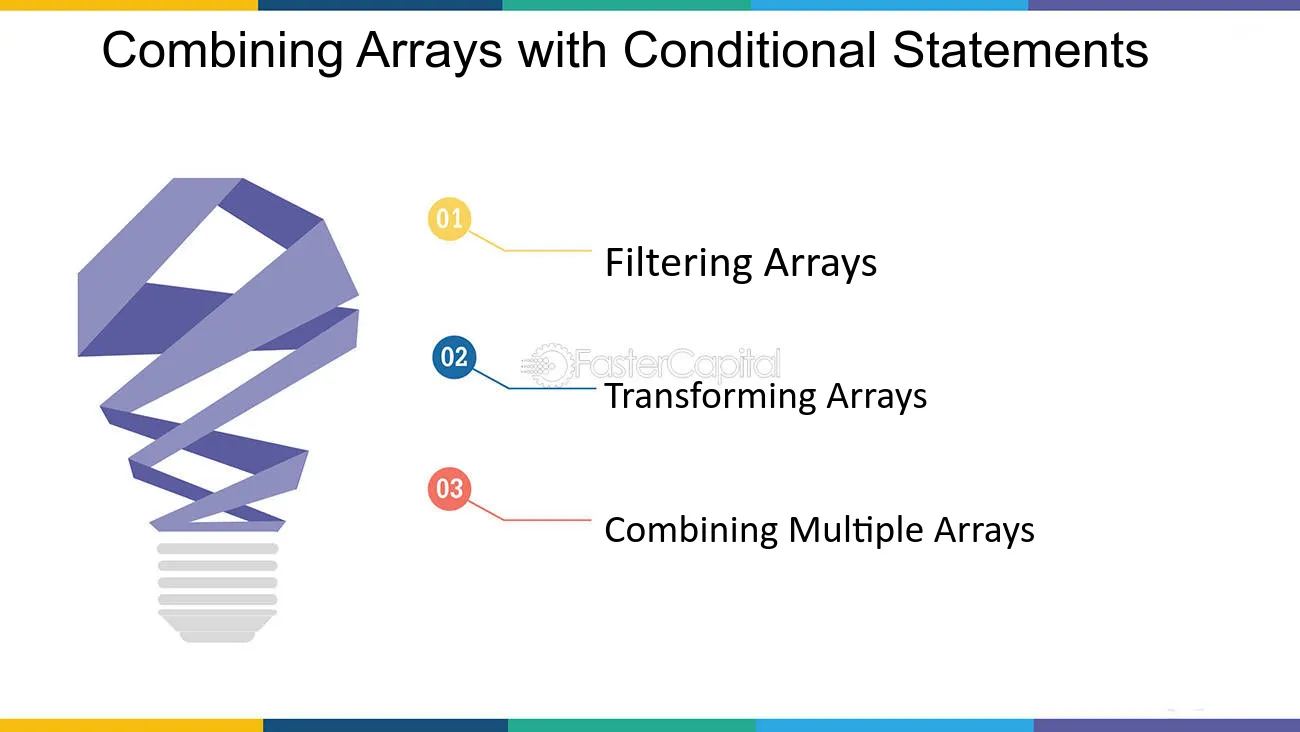 Combining Arrays with Conditional Statements

01

Filtering Arrays

02

FasterCapital

Transforming Arrays

03

Combining Multiple Arrays